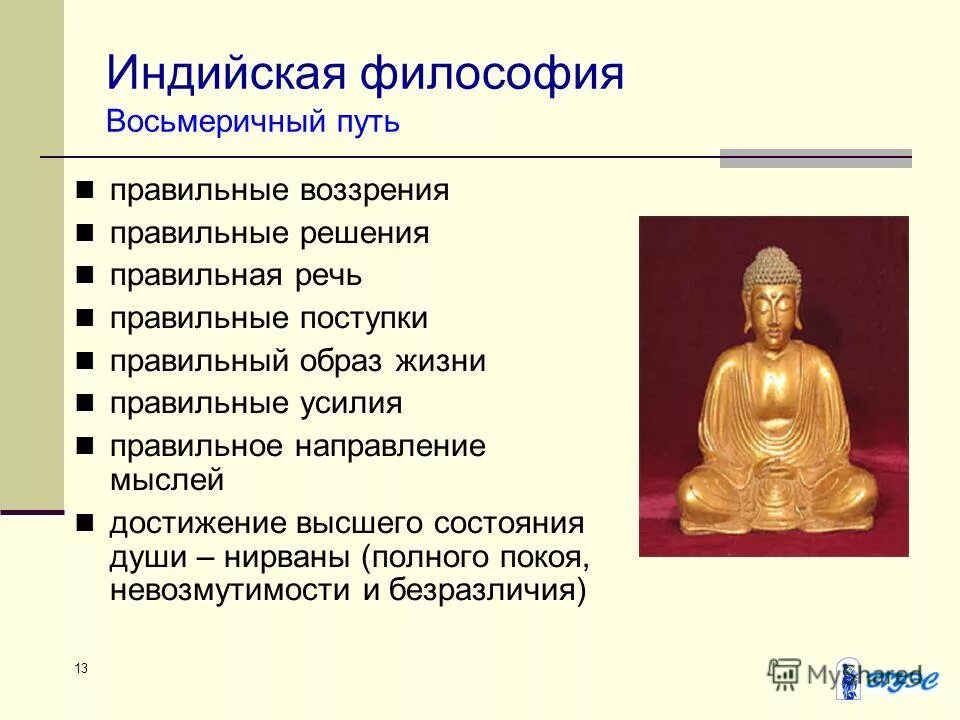 Индийская философия
Восьмеричный путь

- правильные воззрения
- правильные решения
- правильная речь
- правильные поступки
- правильный образ жизни
- правильные усилия
- правильное направление мыслей
- достижение высшего состояния души – нирваны (полного покоя, невозмутимости и безразличия)

13

MyShared